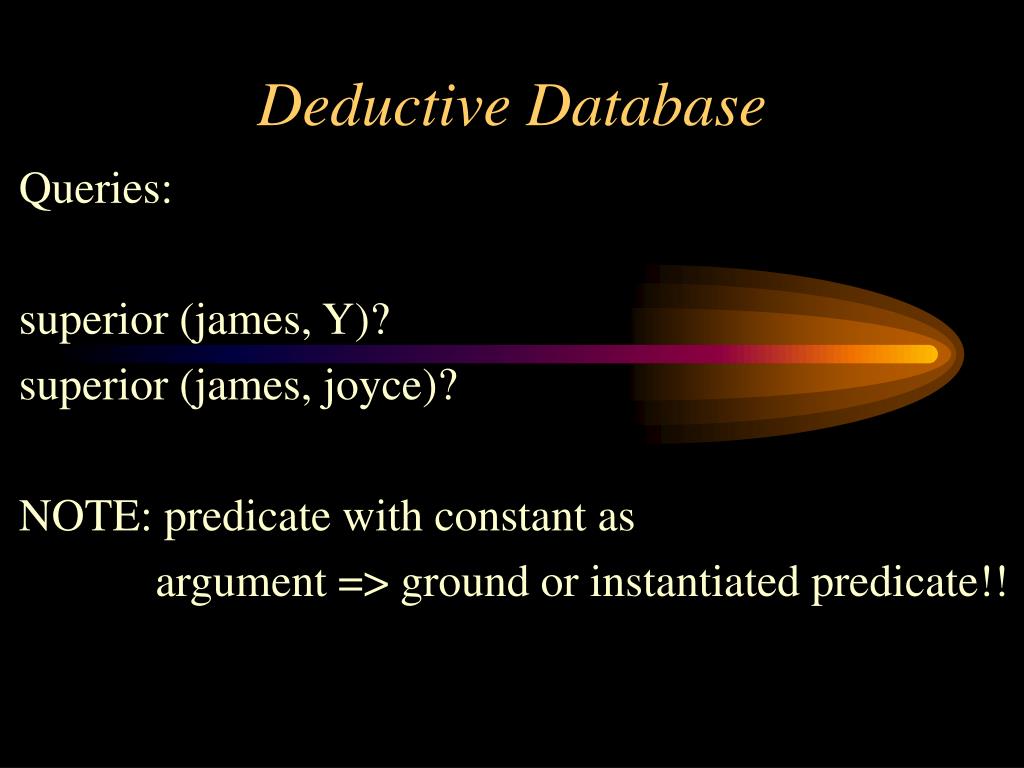 Deductive Database

Queries:

superior (james, Y)?
superior (james, joyce)?

NOTE: predicate with constant as argument => ground or instantiated predicate!!